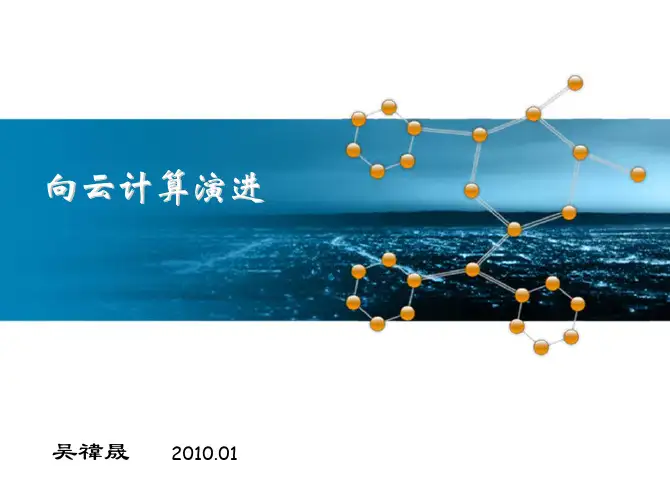 向云计算演进

吴禕晟 2010.01